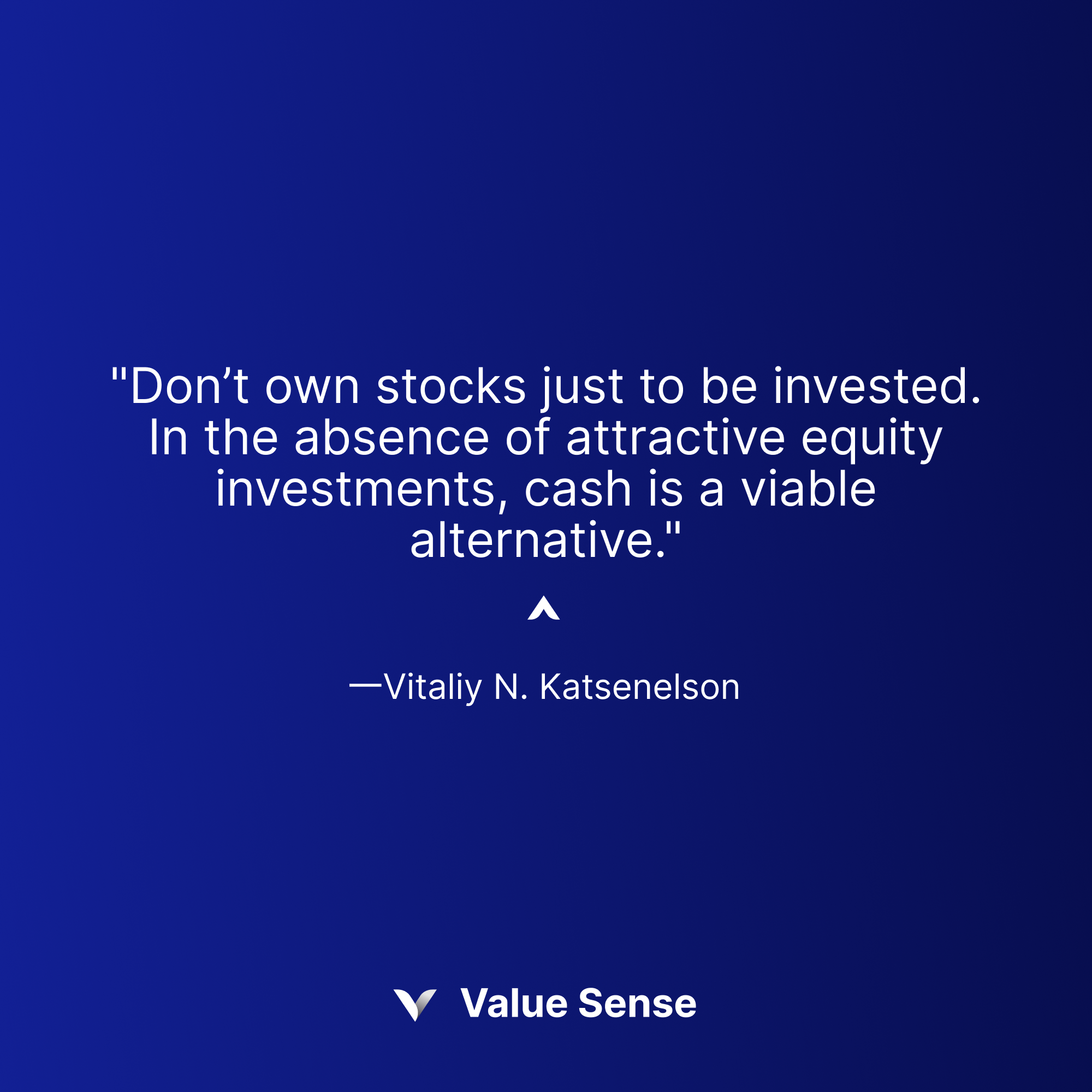 "Don’t own stocks just to be invested. In the absence of attractive equity investments, cash is a viable alternative."

—Vitaliy N. Katsenelson

Value Sense